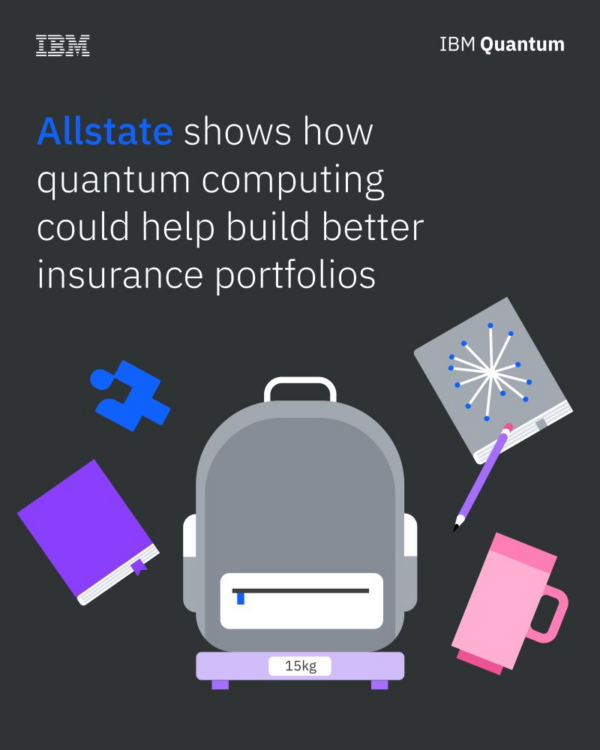 IBM

IBM Quantum

Allstate shows how quantum computing could help build better insurance portfolios

15kg